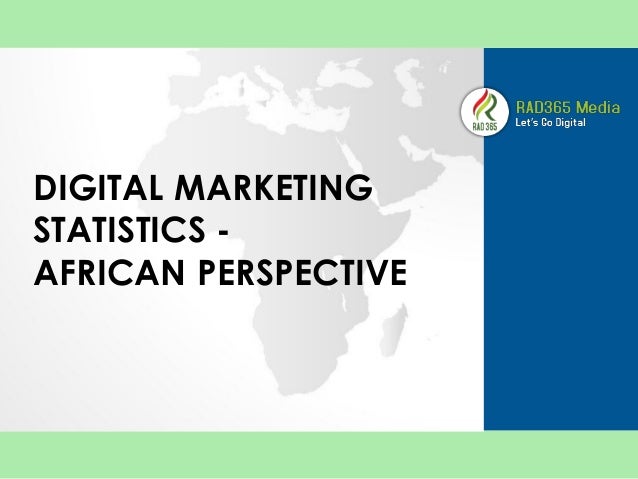 RAD 365

RAD365 Media
Let's Go Digital

DIGITAL MARKETING STATISTICS - AFRICAN PERSPECTIVE